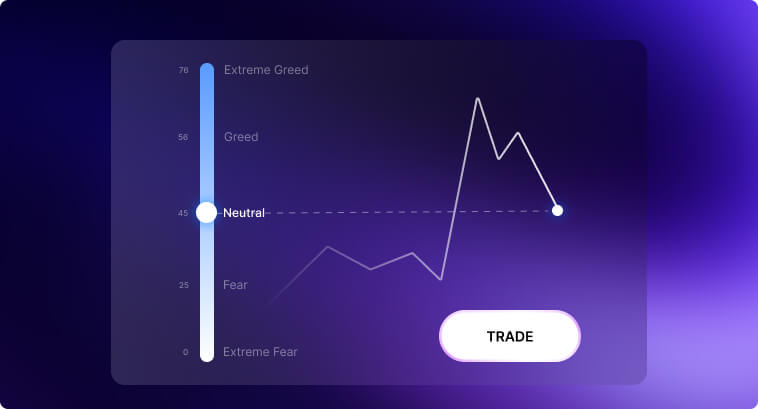 76 Extreme Greed

56 Greed

45 Neutral

25 Fear

0 Extreme Fear

TRADE